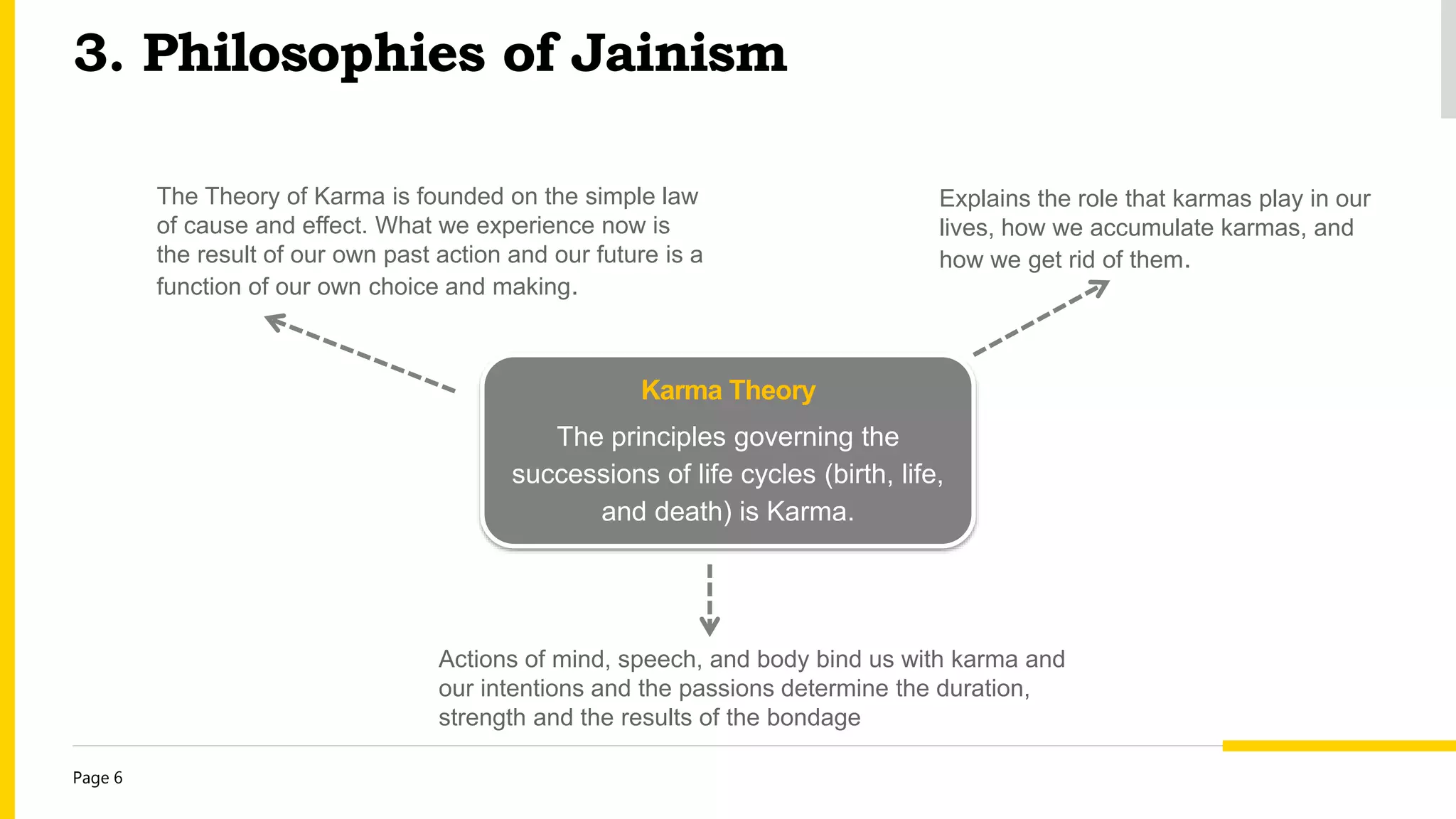 3. Philosophies of Jainism

The Theory of Karma is founded on the simple law of cause and effect. What we experience now is the result of our own past action and our future is a function of our own choice and making.

Explains the role that karmas play in our lives, how we accumulate karmas, and how we get rid of them.

Karma Theory

The principles governing the successions of life cycles (birth, life, and death) is Karma.

Actions of mind, speech, and body bind us with karma and our intentions and the passions determine the duration, strength and the results of the bondage

Page 6